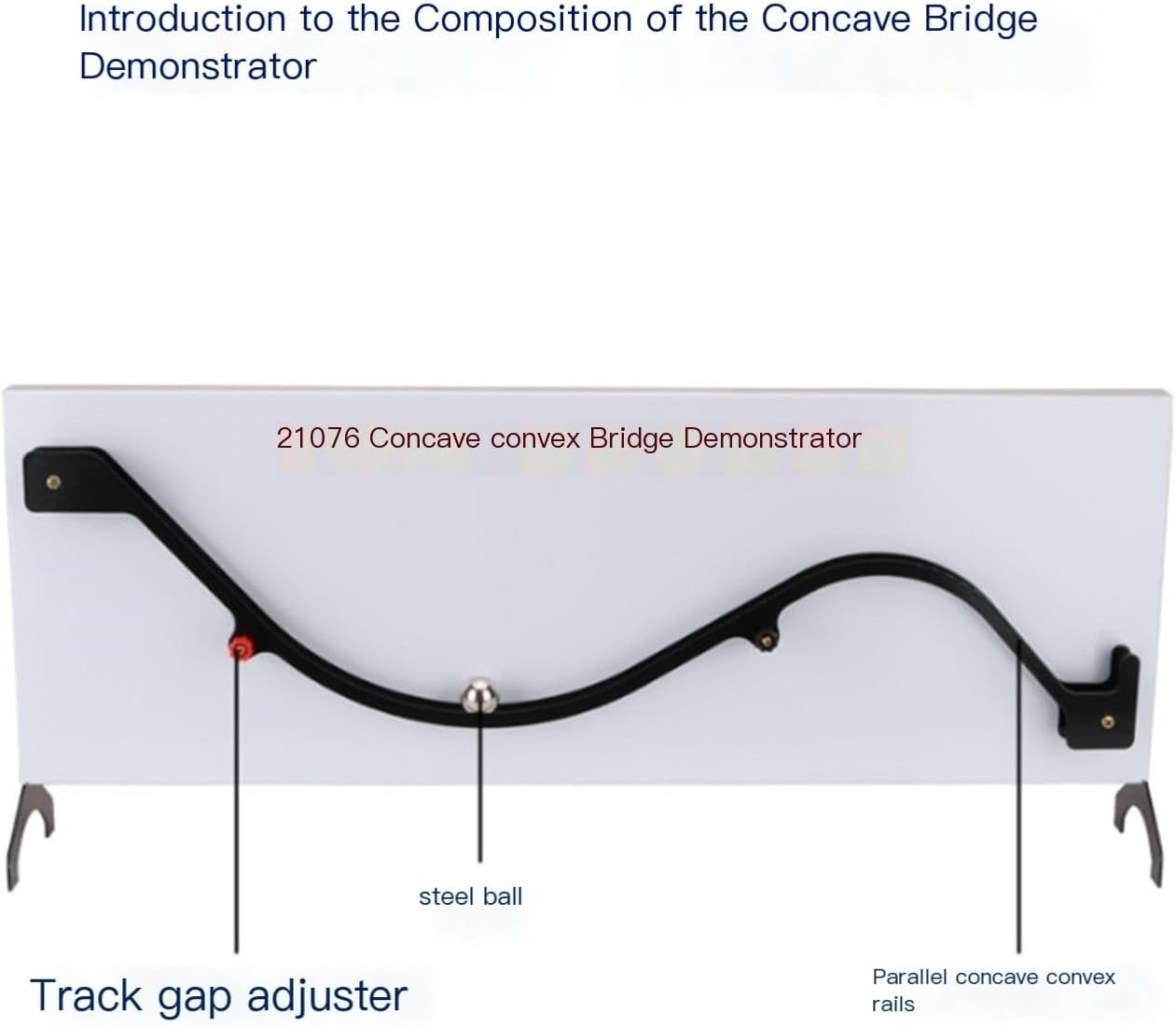 Introduction to the Composition of the Concave Bridge Demonstrator

21076 Concave convex Bridge Demonstrator

steel ball

Track gap adjuster

Parallel concave convex rails